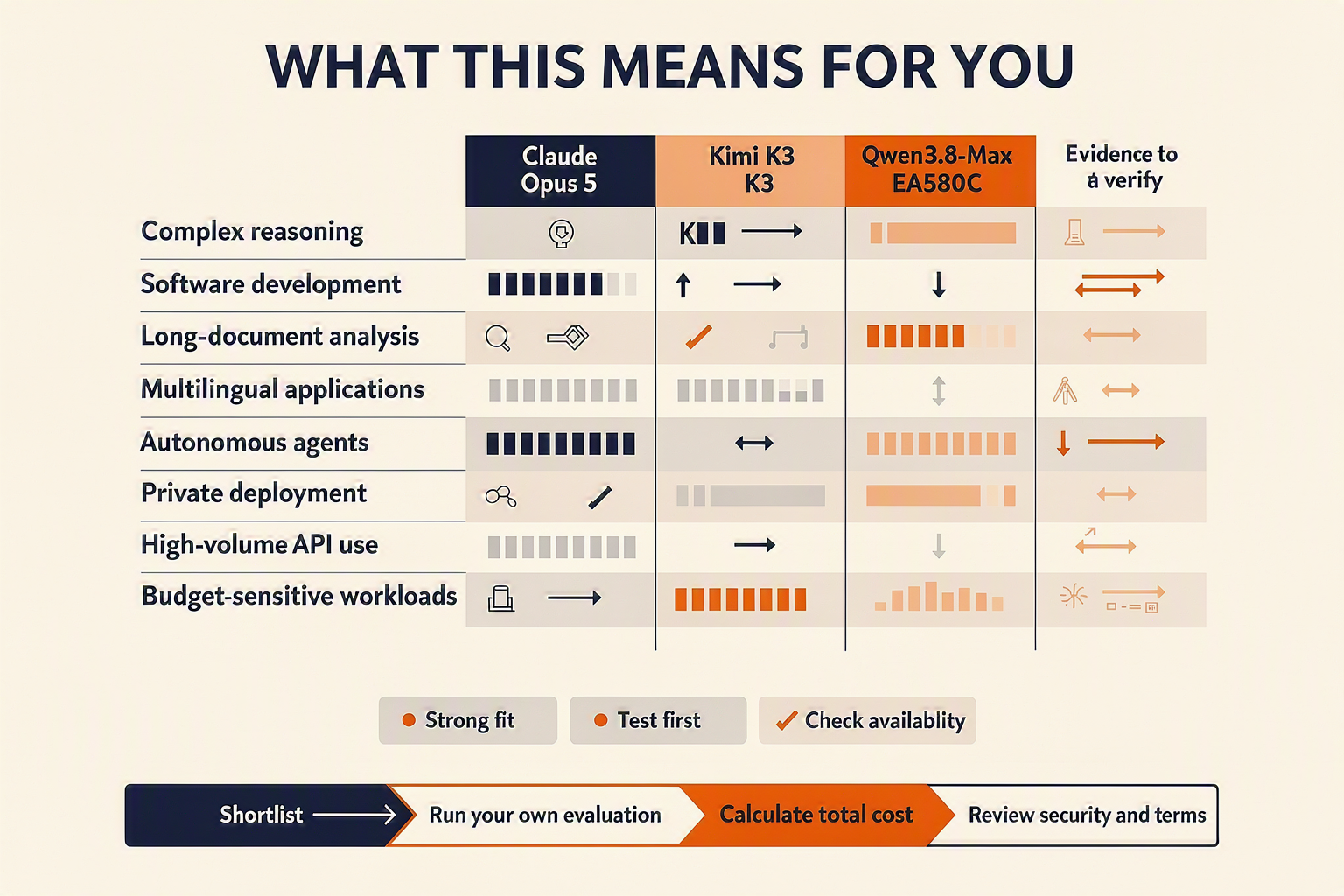 WHAT THIS MEANS FOR YOU

| | Claude Opus 5 | Kimi K3 K3 | Qwen3.8-Max EA580C | Evidence to a verify |
|---|---|---|---|---|
| Complex reasoning | | K | | |
| Software development | | | | |
| Long-document analysis | | | | |
| Multilingual applications | | | | |
| Autonomous agents | | | | |
| Private deployment | | | | |
| High-volume API use | | | | |
| Budget-sensitive workloads | | | | |

Strong fit
Test first
Check availablity

Shortlist
Run your own evaluation
Calculate total cost
Review security and terms